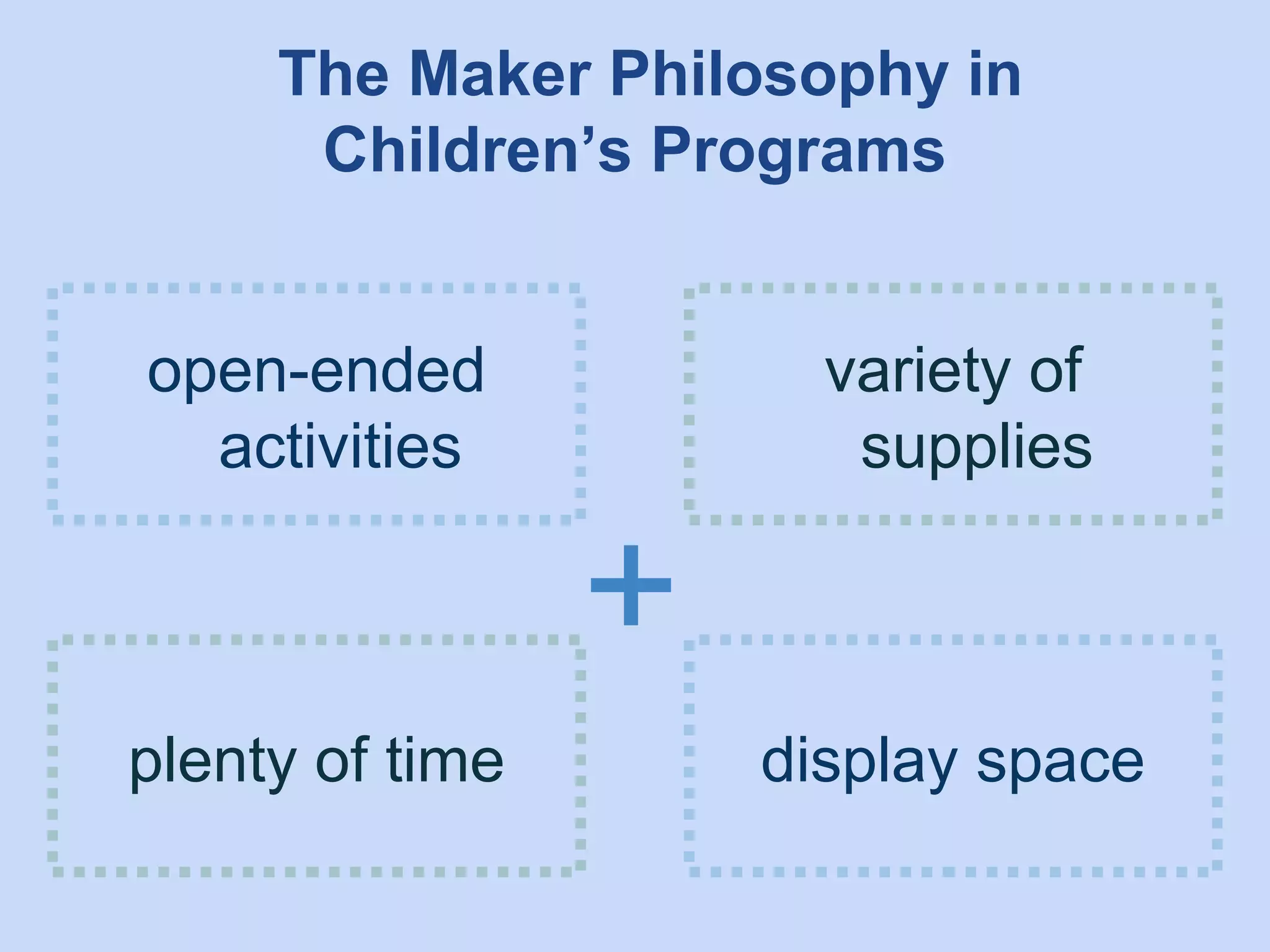 The Maker Philosophy in Children’s Programs

open-ended activities

variety of supplies

+

plenty of time

display space